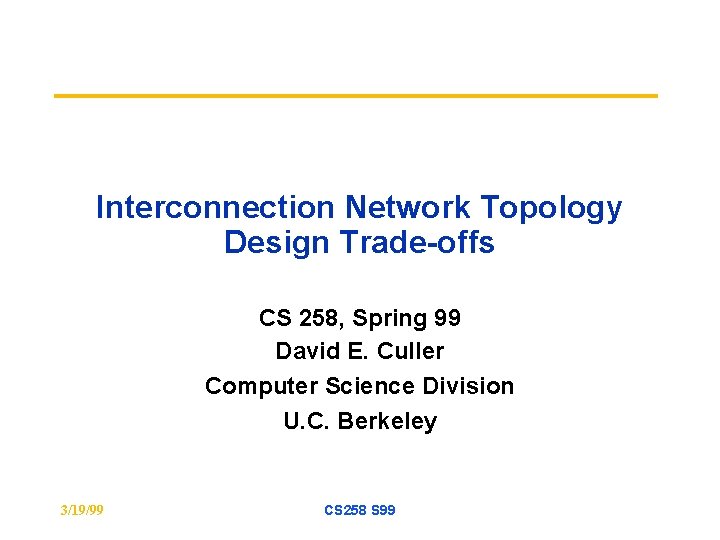 Interconnection Network Topology
Design Trade-offs

CS 258, Spring 99
David E. Culler
Computer Science Division
U.C. Berkeley

3/19/99

CS258 S99